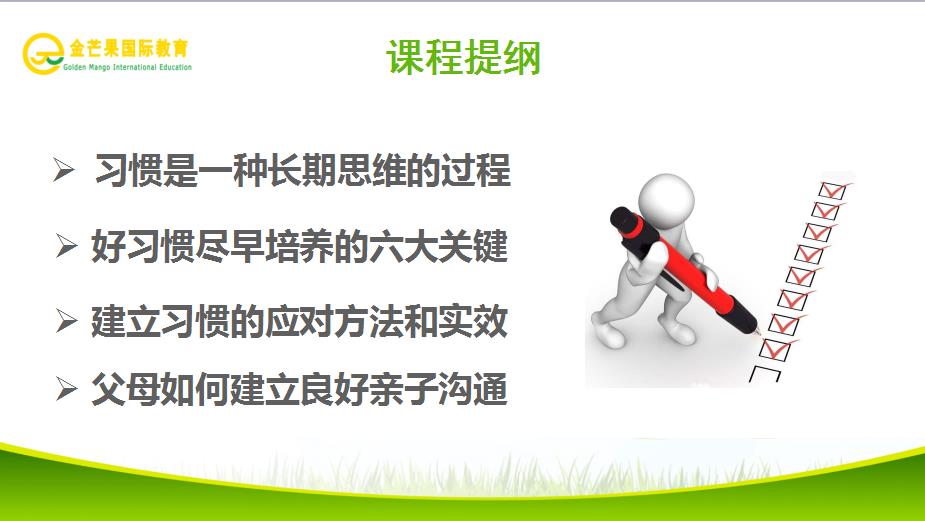 金芒果国际教育
Golden Mango International Education

课程提纲

➢ 习惯是一种长期思维的过程

➢ 好习惯尽早培养的六大关键

➢ 建立习惯的应对方法和实效

➢ 父母如何建立良好亲子沟通